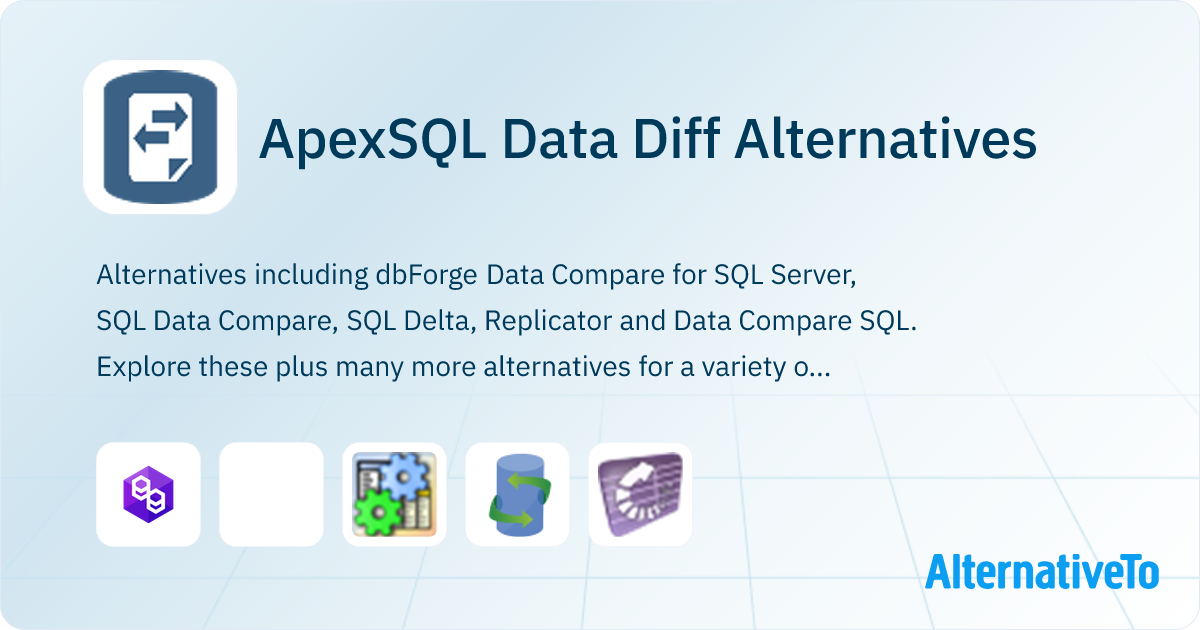 ApexSQL Data Diff Alternatives

Alternatives including dbForge Data Compare for SQL Server, SQL Data Compare, SQL Delta, Replicator and Data Compare SQL. Explore these plus many more alternatives for a variety o...

AlternativeTo